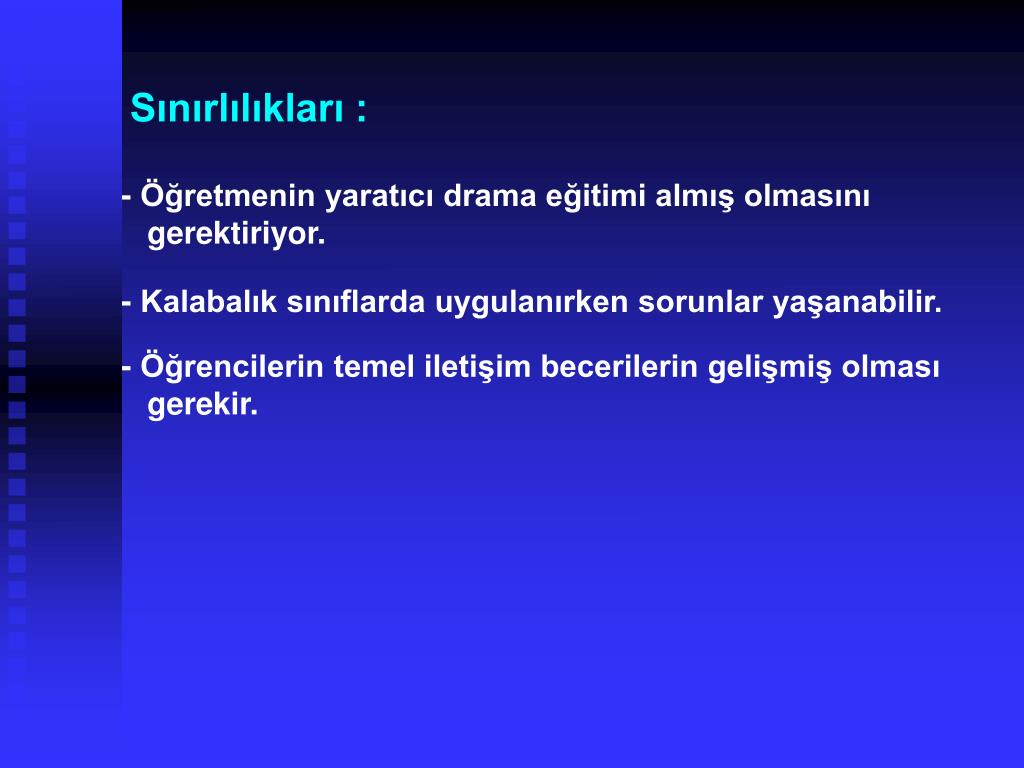 Sınırlılıkları :

- Öğretmenin yaratıcı drama eğitimi almış olmasını gerektiriyor.

- Kalabalık sınıflarda uygulanırken sorunlar yaşanabilir.

- Öğrencilerin temel iletişim becerilerin gelişmiş olması gerekir.